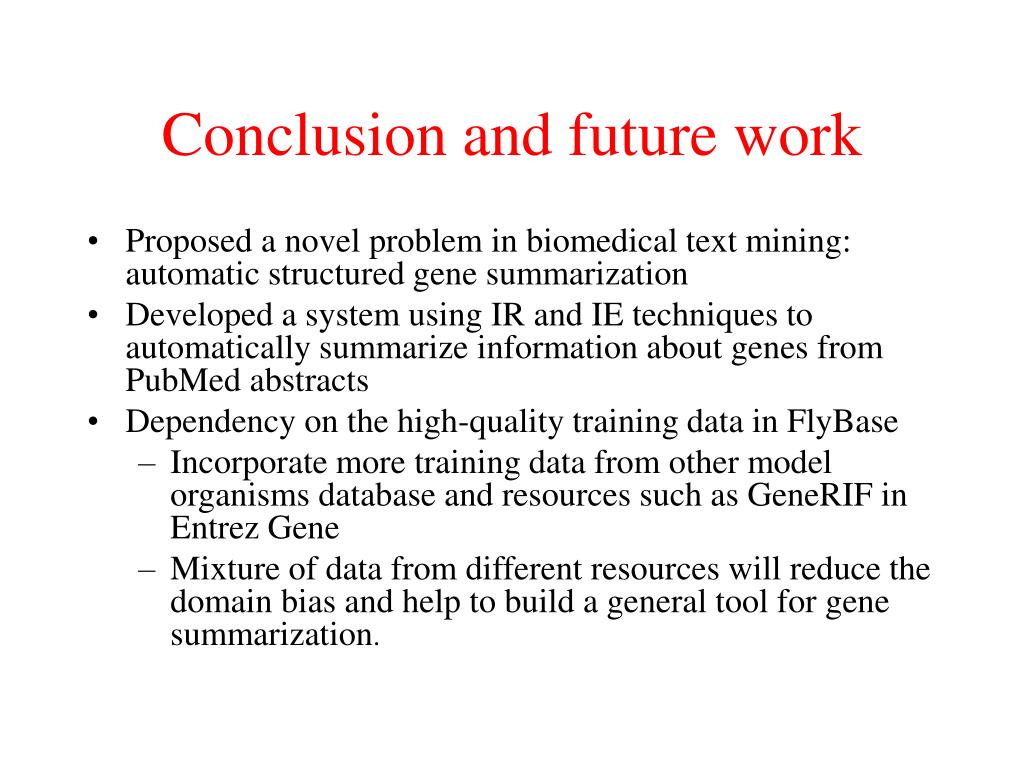 Conclusion and future work

• Proposed a novel problem in biomedical text mining: automatic structured gene summarization
• Developed a system using IR and IE techniques to automatically summarize information about genes from PubMed abstracts
• Dependency on the high-quality training data in FlyBase
  – Incorporate more training data from other model organisms database and resources such as GeneRIF in Entrez Gene
  – Mixture of data from different resources will reduce the domain bias and help to build a general tool for gene summarization.